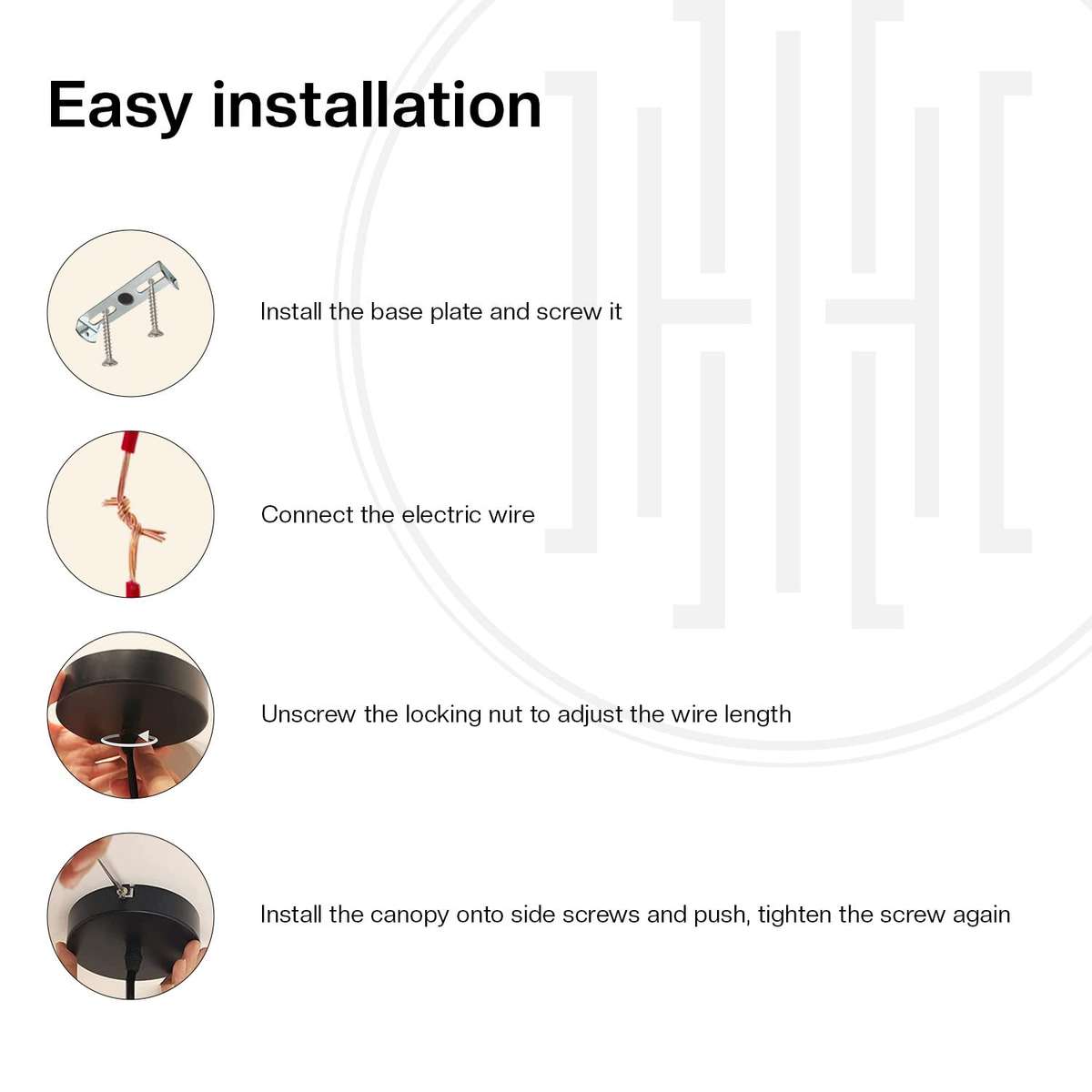 Easy installation

Install the base plate and screw it

Connect the electric wire

Unscrew the locking nut to adjust the wire length

Install the canopy onto side screws and push, tighten the screw again